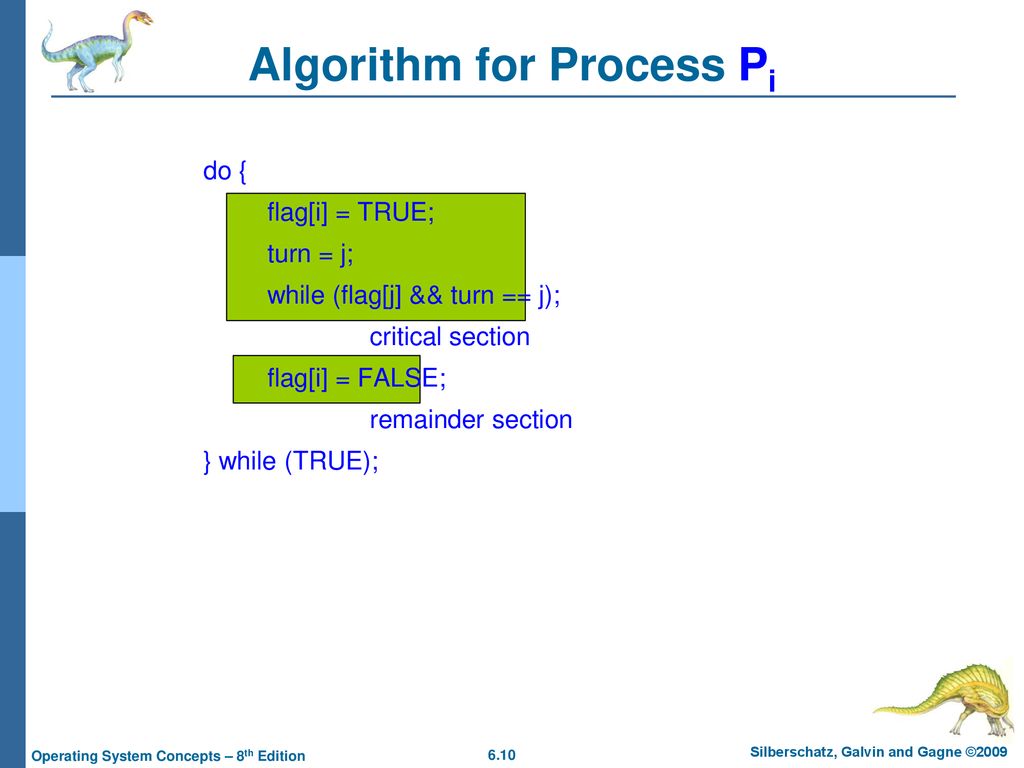 Algorithm for Process $P_i$

do {

flag[i] = TRUE;

turn = j;

while (flag[j] && turn == j);

critical section

flag[i] = FALSE;

remainder section

} while (TRUE);

Operating System Concepts – 8th Edition

6.10

Silberschatz, Galvin and Gagne ©2009